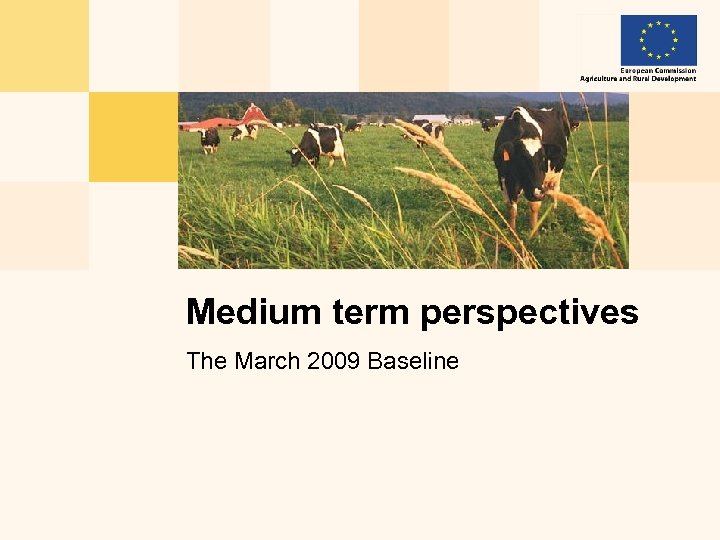 European Commission
Agriculture and Rural Development

Medium term perspectives

The March 2009 Baseline